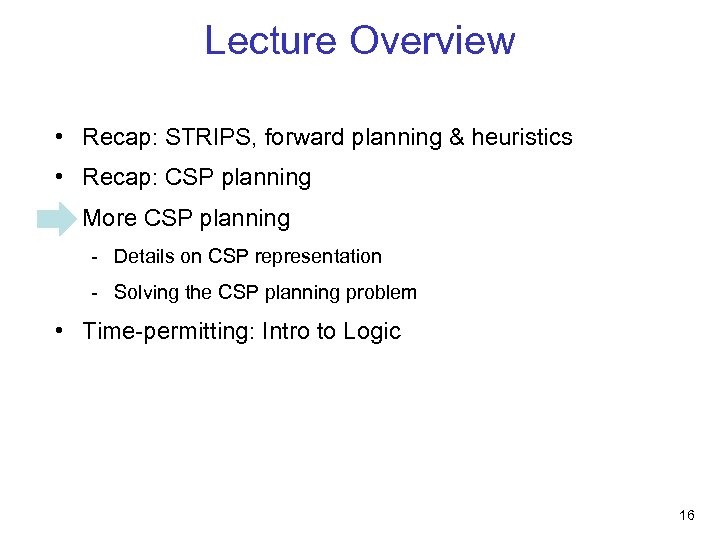 Lecture Overview

• Recap: STRIPS, forward planning & heuristics
• Recap: CSP planning
More CSP planning
- Details on CSP representation
- Solving the CSP planning problem
• Time-permitting: Intro to Logic

16